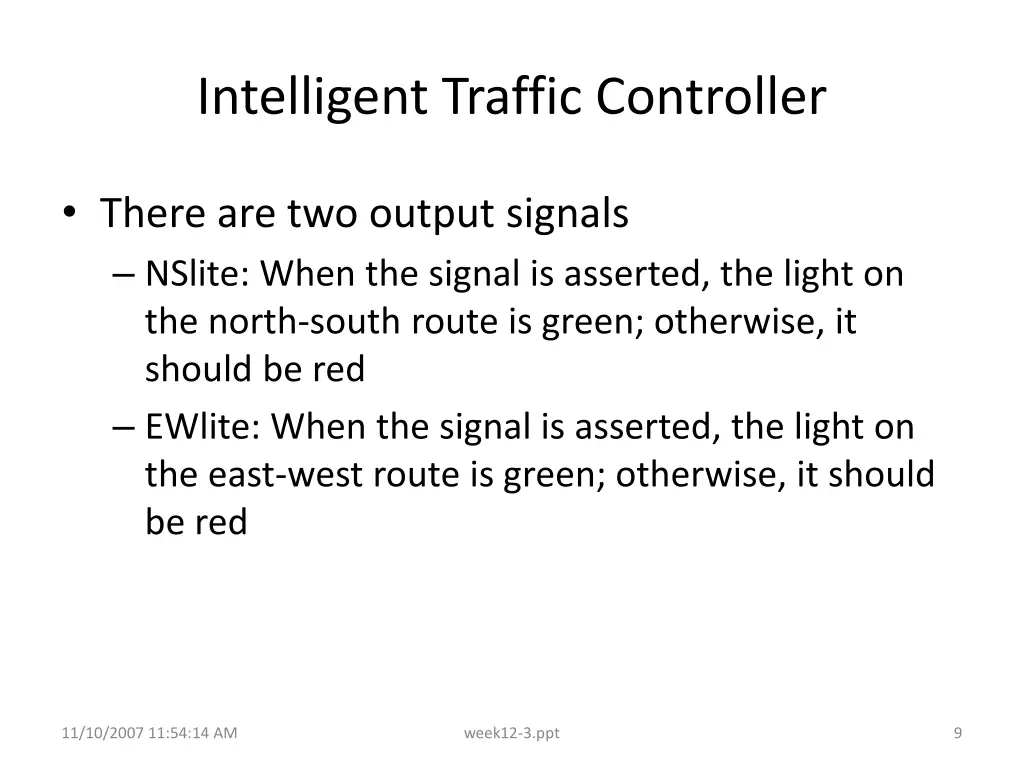 Intelligent Traffic Controller

• There are two output signals
– NSlite: When the signal is asserted, the light on the north-south route is green; otherwise, it should be red
– EWlite: When the signal is asserted, the light on the east-west route is green; otherwise, it should be red

11/10/2007 11:54:14 AM week12-3.ppt 9